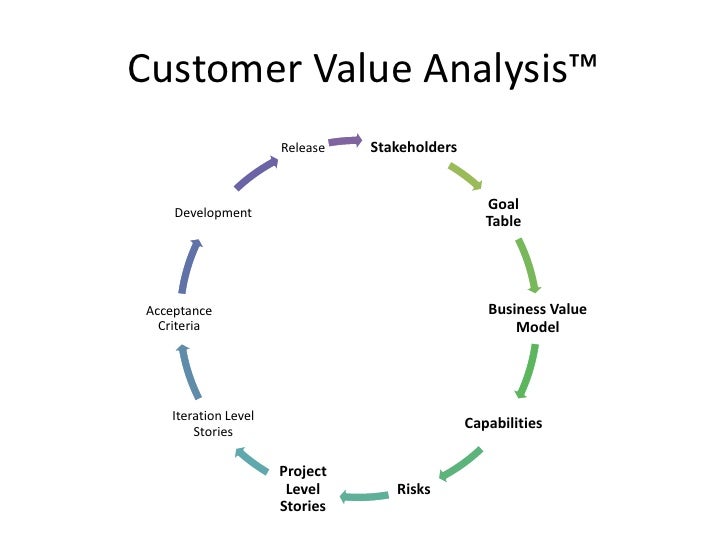 Customer Value Analysis™

Stakeholders

Goal Table

Business Value Model

Capabilities

Risks

Project Level Stories

Iteration Level Stories

Acceptance Criteria

Development

Release